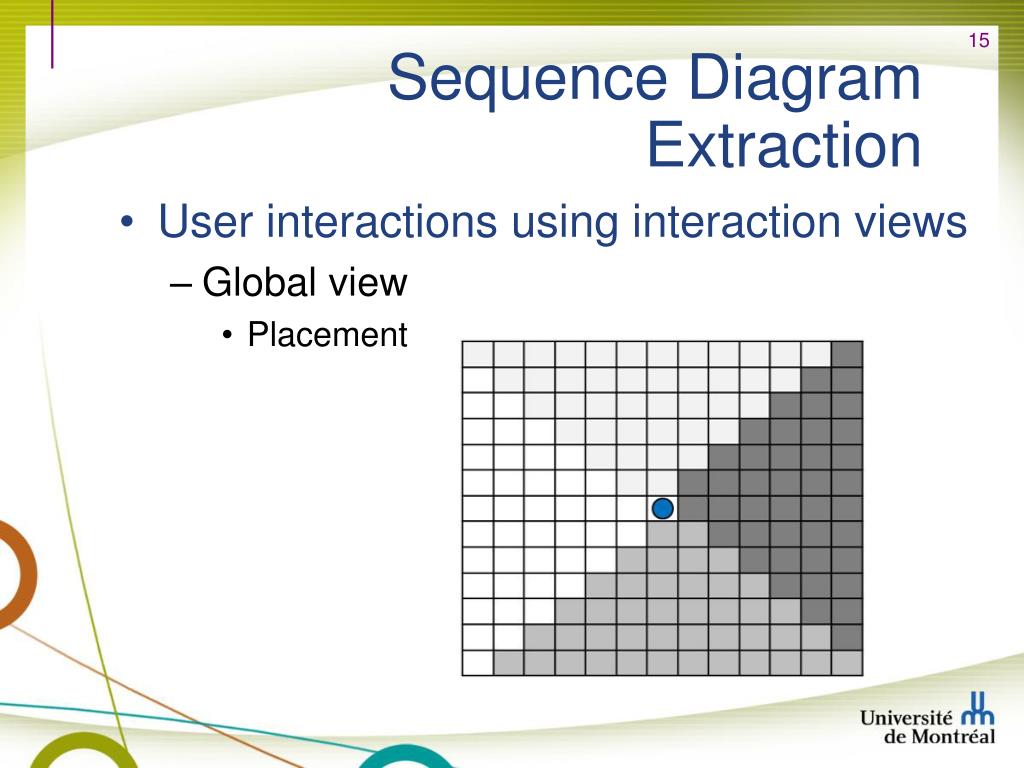 15

Sequence Diagram Extraction

• User interactions using interaction views
– Global view
• Placement

Université de Montréal